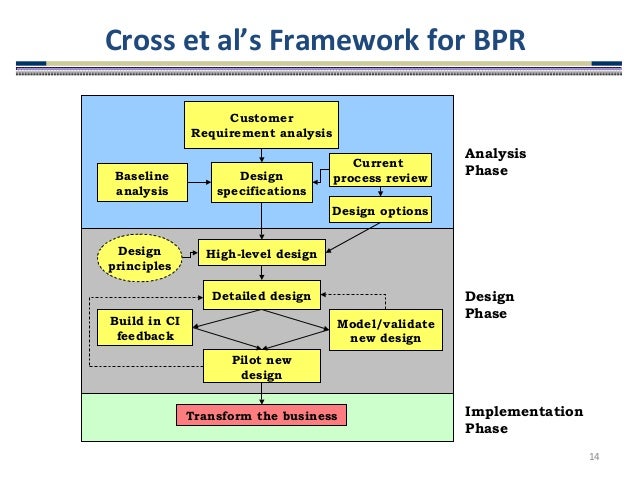 Cross et al's Framework for BPR

Customer Requirement analysis

Baseline analysis

Design specifications

Current process review

Design options

Analysis Phase

Design principles

High-level design

Detailed design

Build in CI feedback

Model/validate new design

Pilot new design

Design Phase

Transform the business

Implementation Phase

14